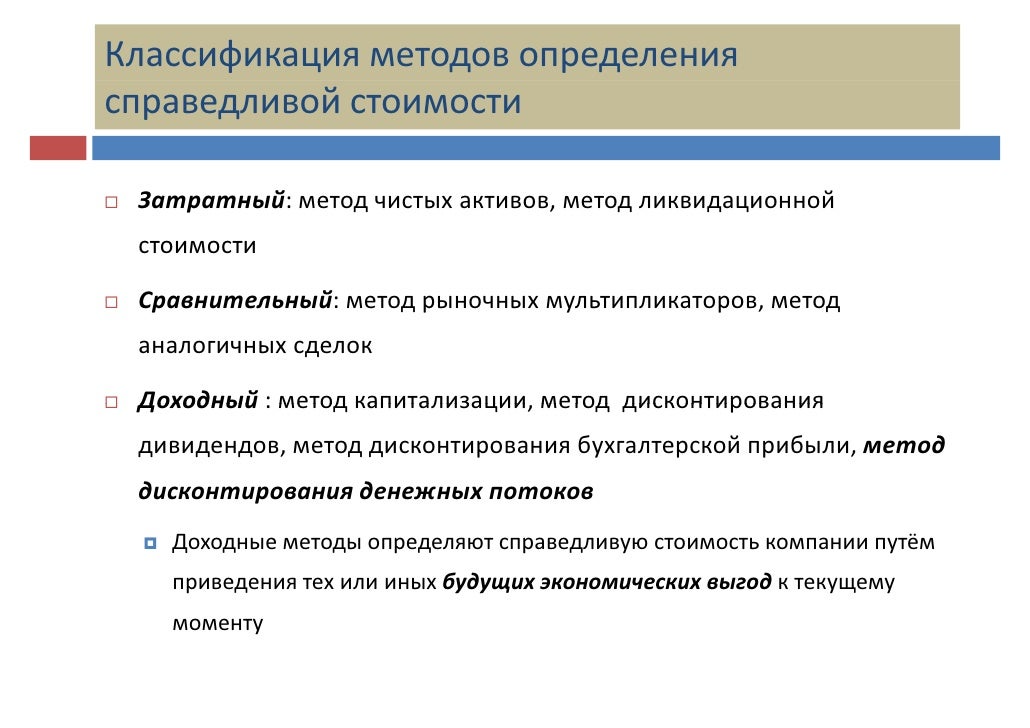 Классификация методов определения справедливой стоимости

Затратный: метод чистых активов, метод ликвидационной стоимости

Сравнительный: метод рыночных мультипликаторов, метод аналогичных сделок

Доходный : метод капитализации, метод дисконтирования дивидендов, метод дисконтирования бухгалтерской прибыли, метод дисконтирования денежных потоков

Доходные методы определяют справедливую стоимость компании путём приведения тех или иных будущих экономических выгод к текущему моменту